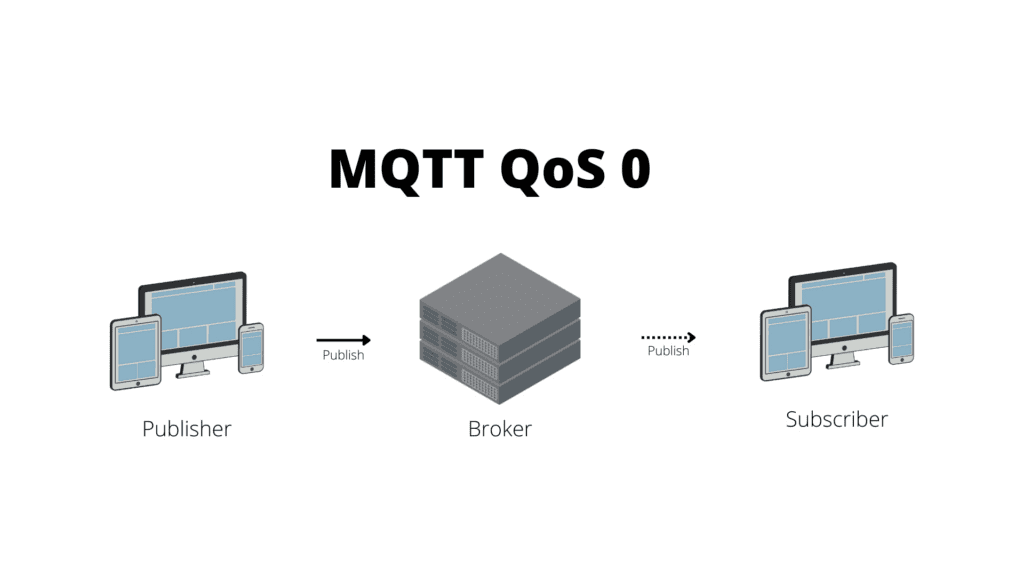 MQTT QoS 0

Publish

Publish

Publisher

Broker

Subscriber